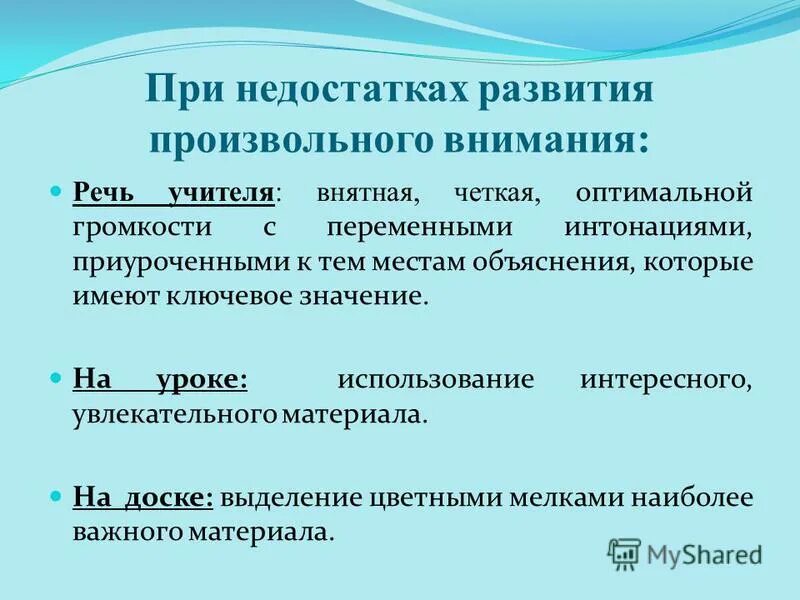 При недостатках развития произвольного внимания:

Речь учителя: внятная, четкая, оптимальной громкости с переменными интонациями, приуроченными к тем местам объяснения, которые имеют ключевое значение.

На уроке: использование интересного, увлекательного материала.

На доске: выделение цветными мелками наиболее важного материала.

MyShared